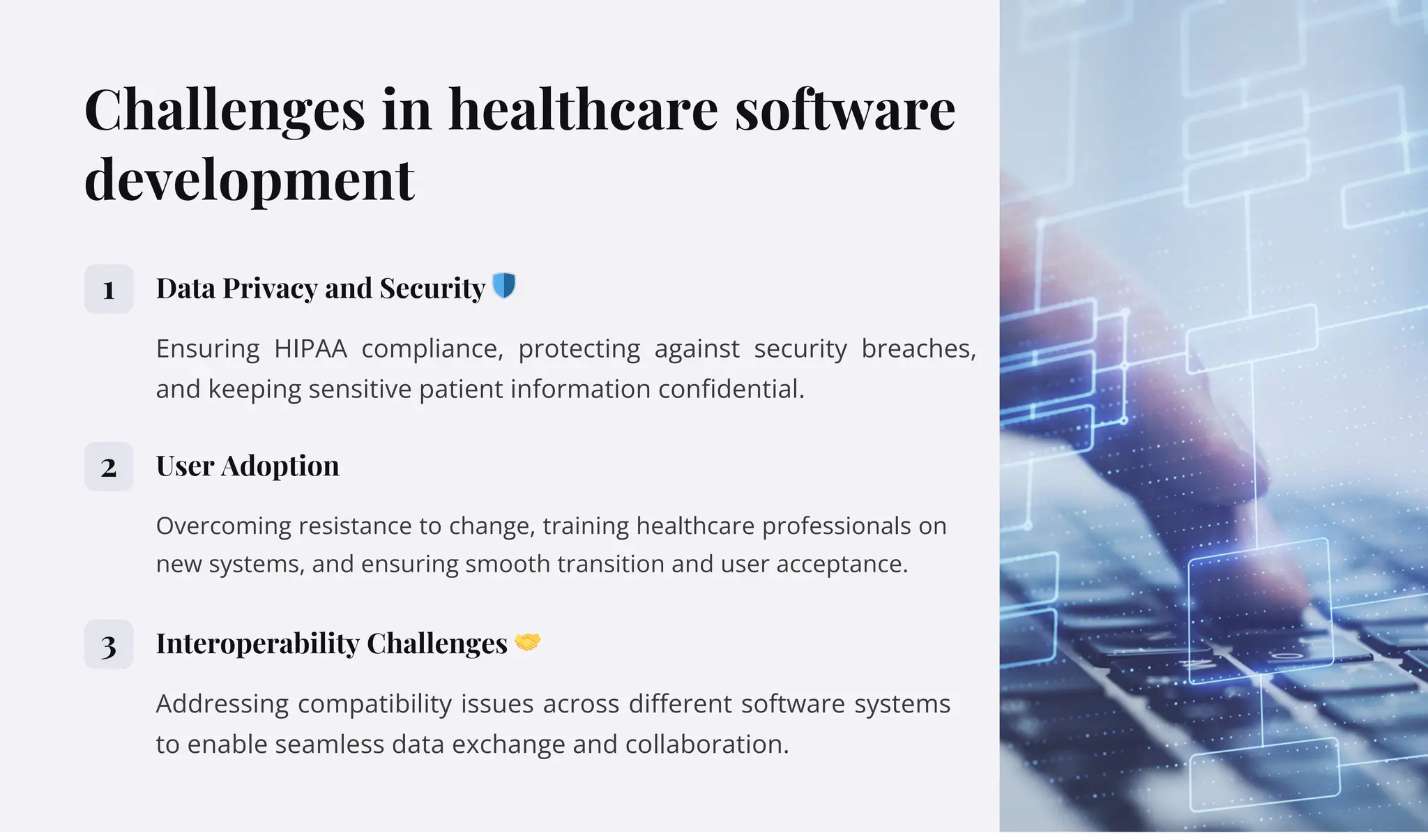 Challenges in healthcare software development

1

Data Privacy and Security 🛡️

Ensuring HIPAA compliance, protecting against security breaches, and keeping sensitive patient information confidential.

2

User Adoption

Overcoming resistance to change, training healthcare professionals on new systems, and ensuring smooth transition and user acceptance.

3

Interoperability Challenges 🤝

Addressing compatibility issues across different software systems to enable seamless data exchange and collaboration.